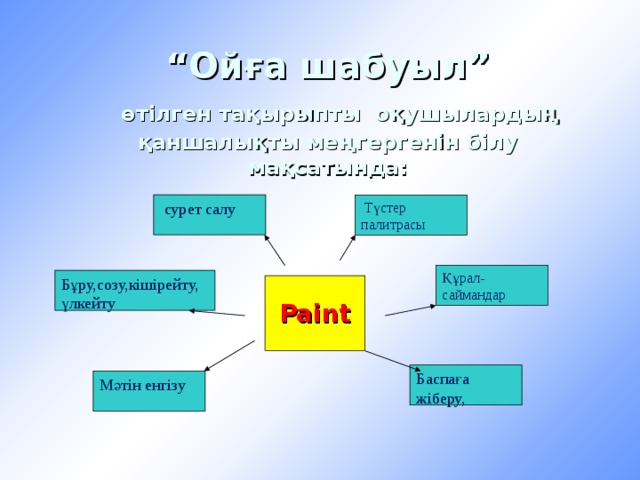 “Ойға шабуыл”

өтілген тақырыпты оқушылардың қаншалықты меңгергенін білу мақсатында:

сурет салу

Түстер палитрасы

Бұру,созу,кішірейту, үлкейту

Paint

Құрал-саймандар

Мәтін енгізу

Баспаға жіберу,